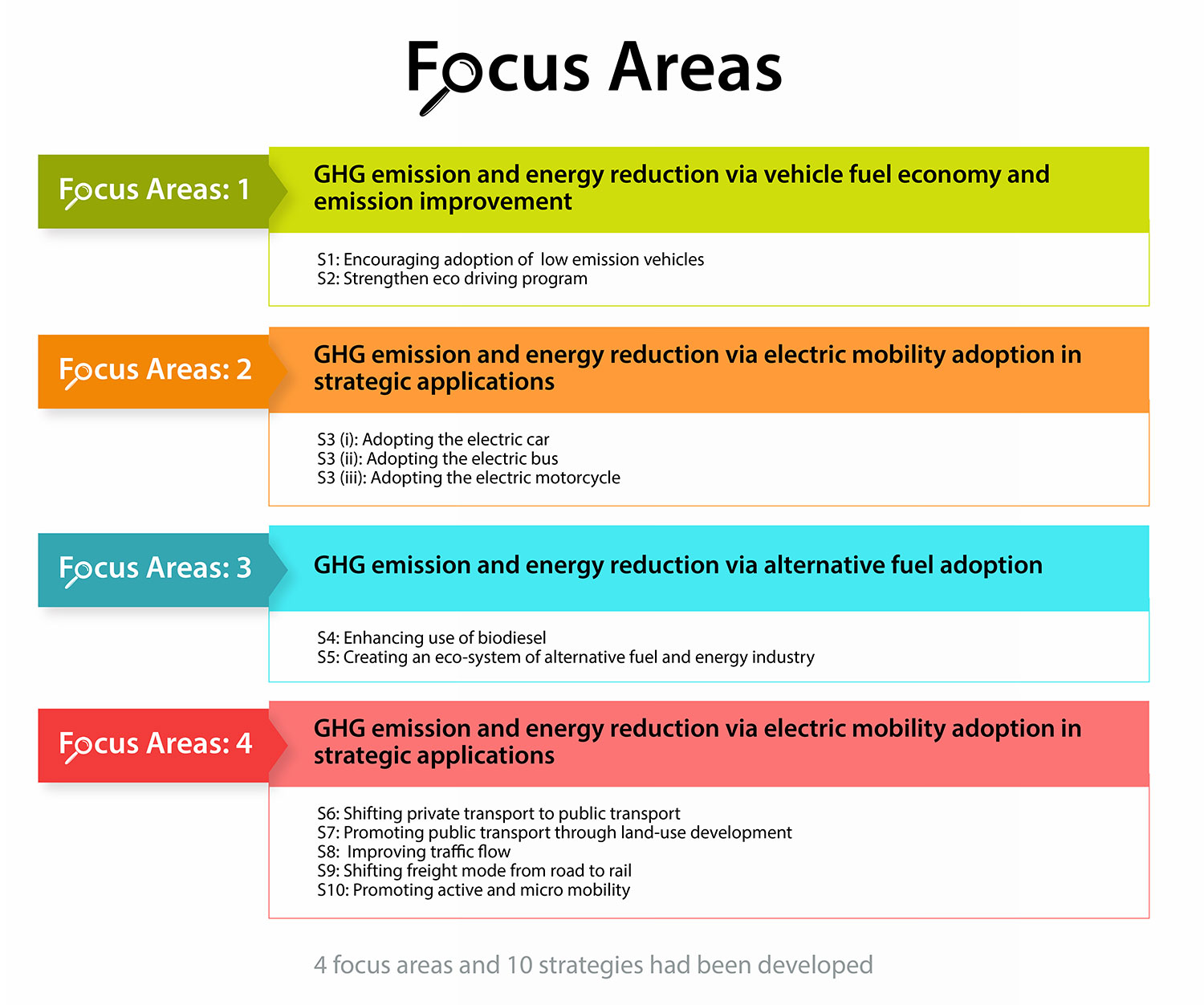 Focus Areas

Focus Areas: 1

GHG emission and energy reduction via vehicle fuel economy and emission improvement

S1: Encouraging adoption of low emission vehicles
S2: Strengthen eco driving program

Focus Areas: 2

GHG emission and energy reduction via electric mobility adoption in strategic applications

S3 (i): Adopting the electric car
S3 (ii): Adopting the electric bus
S3 (iii): Adopting the electric motorcycle

Focus Areas: 3

GHG emission and energy reduction via alternative fuel adoption

S4: Enhancing use of biodiesel
S5: Creating an eco-system of alternative fuel and energy industry

Focus Areas: 4

GHG emission and energy reduction via electric mobility adoption in strategic applications

S6: Shifting private transport to public transport
S7: Promoting public transport through land-use development
S8: Improving traffic flow
S9: Shifting freight mode from road to rail
S10: Promoting active and micro mobility

4 focus areas and 10 strategies had been developed